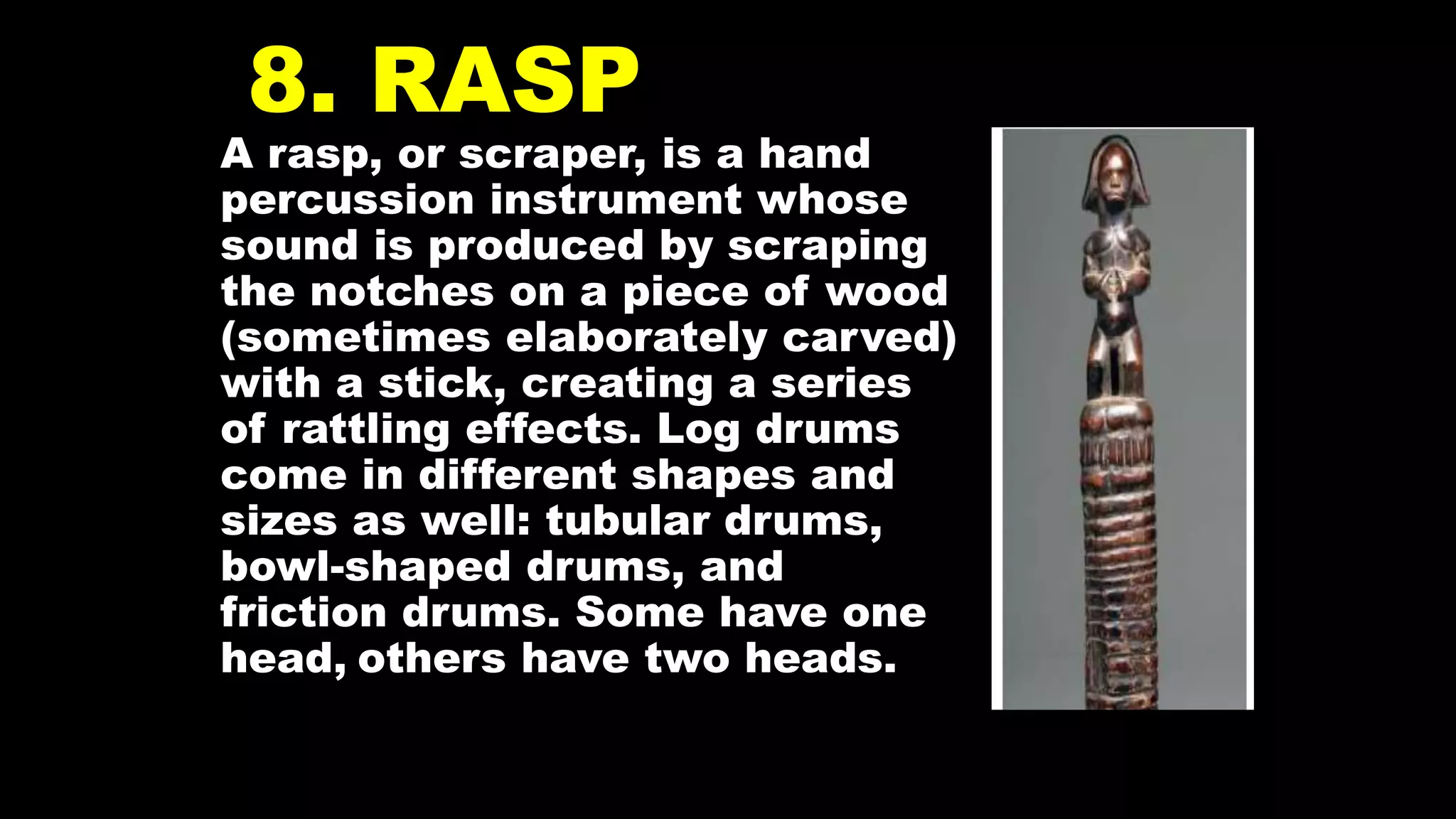 8. RASP

A rasp, or scraper, is a hand percussion instrument whose sound is produced by scraping the notches on a piece of wood (sometimes elaborately carved) with a stick, creating a series of rattling effects. Log drums come in different shapes and sizes as well: tubular drums, bowl-shaped drums, and friction drums. Some have one head, others have two heads.